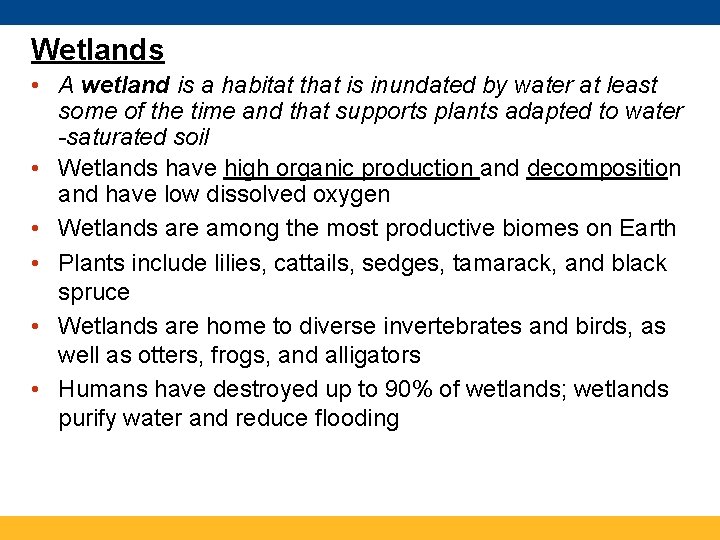 Wetlands

• A wetland is a habitat that is inundated by water at least some of the time and that supports plants adapted to water -saturated soil
• Wetlands have high organic production and decomposition and have low dissolved oxygen
• Wetlands are among the most productive biomes on Earth
• Plants include lilies, cattails, sedges, tamarack, and black spruce
• Wetlands are home to diverse invertebrates and birds, as well as otters, frogs, and alligators
• Humans have destroyed up to 90% of wetlands; wetlands purify water and reduce flooding